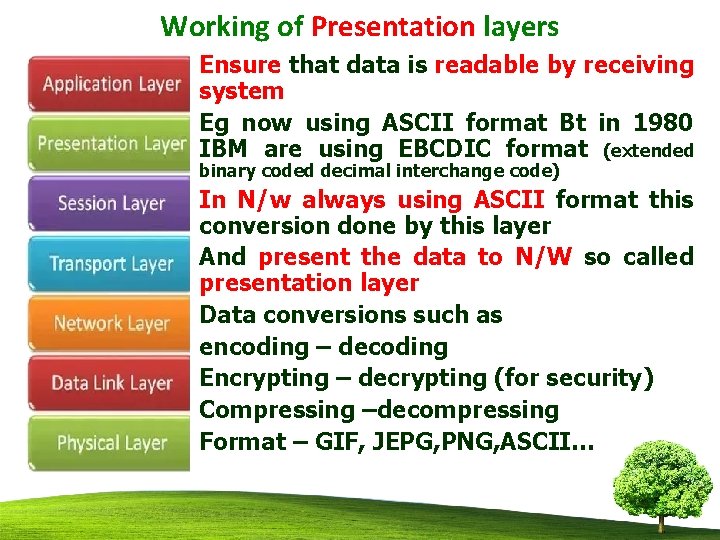 Working of Presentation layers

Application Layer

Presentation Layer

Session Layer

Transport Layer

Network Layer

Data Link Layer

Physical Layer

Ensure that data is readable by receiving system

Eg now using ASCII format Bt in 1980 IBM are using EBCDIC format (extended binary coded decimal interchange code)

In N/w always using ASCII format this conversion done by this layer

And present the data to N/W so called presentation layer

Data conversions such as

encoding – decoding

Encrypting – decrypting (for security)

Compressing –decompressing

Format – GIF, JEPG,PNG,ASCII...